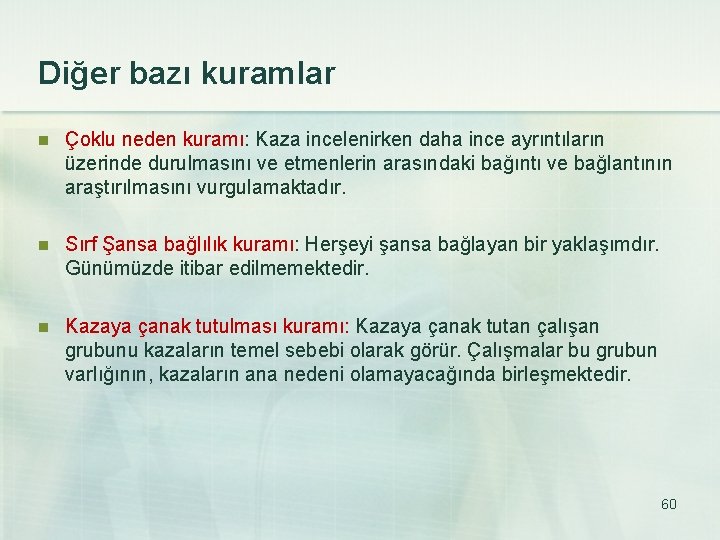 Diğer bazı kuramlar

Çoklu neden kuramı: Kaza incelenirken daha ince ayrıntıların üzerinde durulmasını ve etmenlerin arasındaki bağıntı ve bağlantının araştırılmasını vurgulamaktadır.

Sırf Şansa bağlılık kuramı: Herşeyi şansa bağlayan bir yaklaşımdır. Günümüzde itibar edilmemektedir.

Kazaya çanak tutulması kuramı: Kazaya çanak tutan çalışan grubunu kazaların temel sebebi olarak görür. Çalışmalar bu grubun varlığının, kazaların ana nedeni olamayacağında birleşmektedir.

60